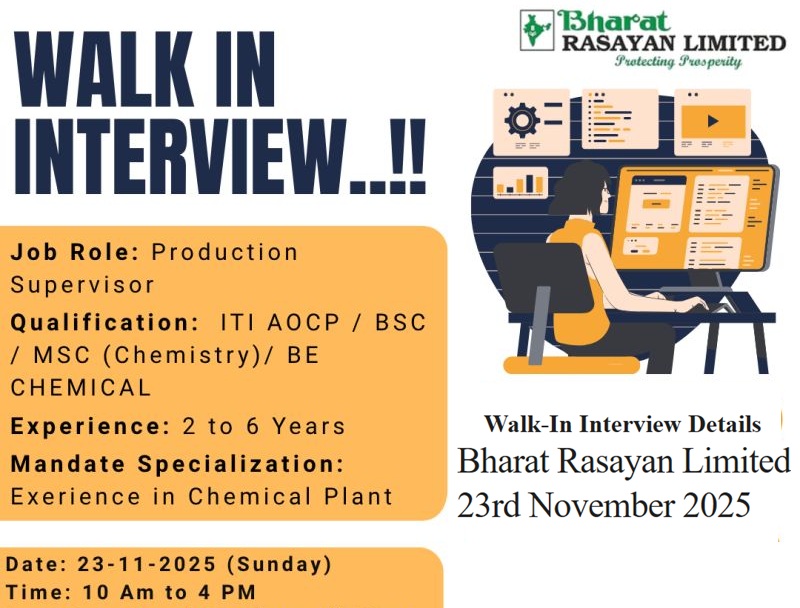 WALK IN INTERVIEW..!!

Bharat RASAYAN LIMITED
Protecting Prosperity

Job Role: Production Supervisor

Qualification: ITI AOCP / BSC / MSC (Chemistry)/ BE CHEMICAL

Experience: 2 to 6 Years

Mandate Specialization: Exerience in Chemical Plant

Walk-In Interview Details
Bharat Rasayan Limited
23rd November 2025

Date: 23-11-2025 (Sunday)
Time: 10 Am to 4 PM